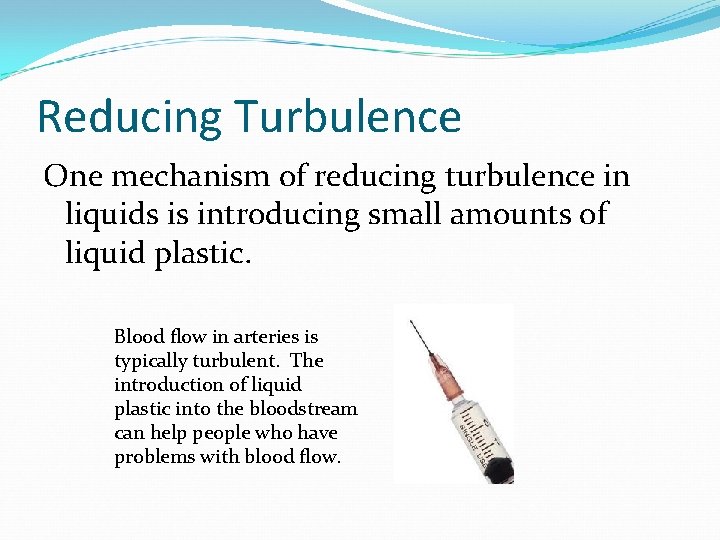 Reducing Turbulence

One mechanism of reducing turbulence in liquids is introducing small amounts of liquid plastic.

Blood flow in arteries is typically turbulent. The introduction of liquid plastic into the bloodstream can help people who have problems with blood flow.